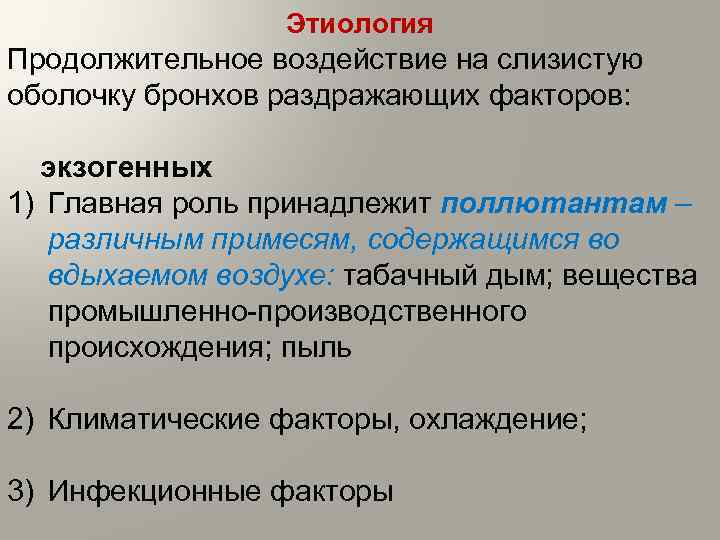 Этиология

Продолжительное воздействие на слизистую оболочку бронхов раздражающих факторов:

экзогенных

1) Главная роль принадлежит поллютантам – различным примесям, содержащимся во вдыхаемом воздухе: табачный дым; вещества промышленно-производственного происхождения; пыль

2) Климатические факторы, охлаждение;

3) Инфекционные факторы